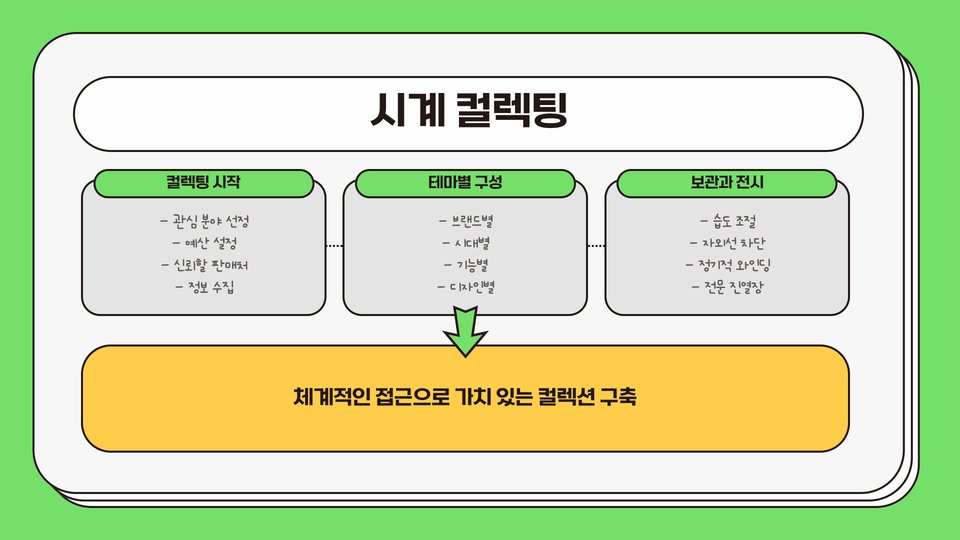 시계 컬렉팅

컬렉팅 시작

- 관심 분야 선정
- 예산 설정
- 신뢰할 판매처
- 정보 수집

테마별 구성

- 브랜드별
- 시대별
- 기능별
- 디자인별

보관과 전시

- 습도 조절
- 자외선 차단
- 정기적 와인딩
- 전문 진열장

체계적인 접근으로 가치 있는 컬렉션 구축